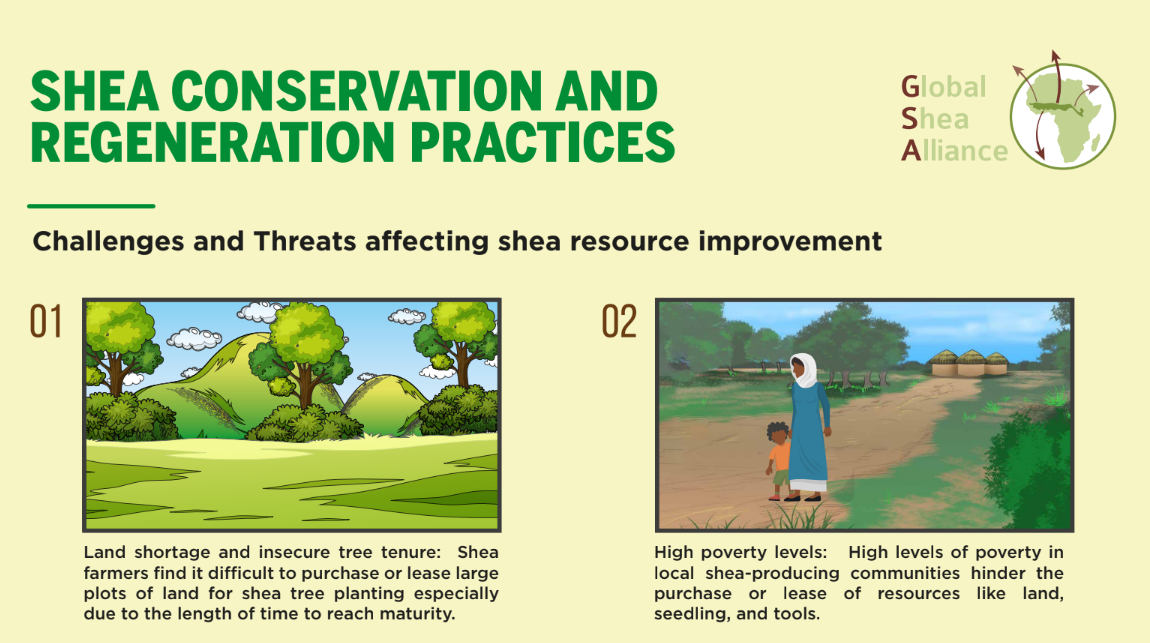 SHEA CONSERVATION AND REGENERATION PRACTICES

Global Shea Alliance

Challenges and Threats affecting shea resource improvement

01

Land shortage and insecure tree tenure: Shea farmers find it difficult to purchase or lease large plots of land for shea tree planting especially due to the length of time to reach maturity.

02

High poverty levels: High levels of poverty in local shea-producing communities hinder the purchase or lease of resources like land, seedling, and tools.